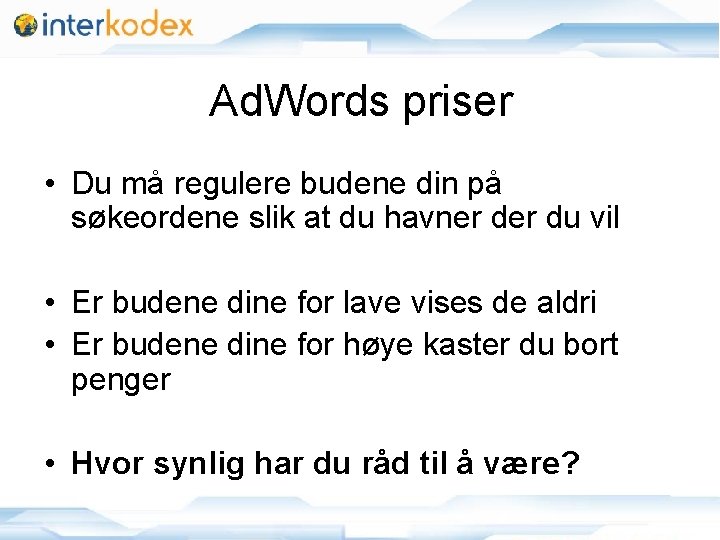 interkodex

AdWords priser

• Du må regulere budene din på søkeordene slik at du havner der du vil

• Er budene dine for lave vises de aldri
• Er budene dine for høye kaster du bort penger

• Hvor synlig har du råd til å være?